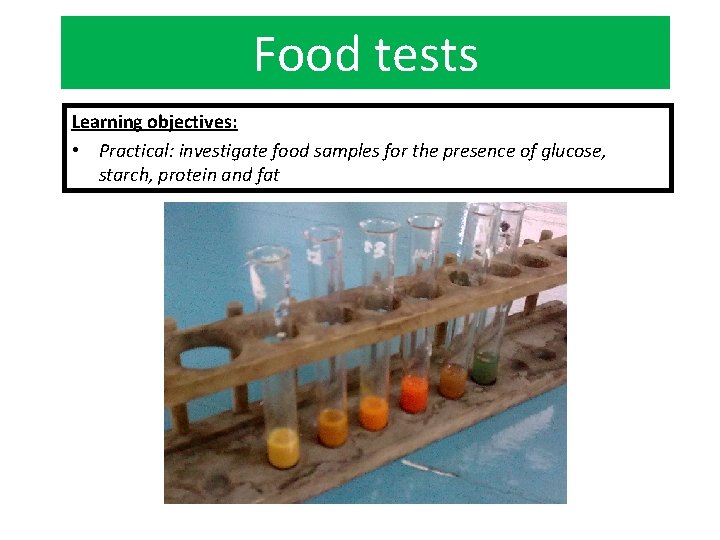 Food tests

Learning objectives:

• Practical: investigate food samples for the presence of glucose, starch, protein and fat